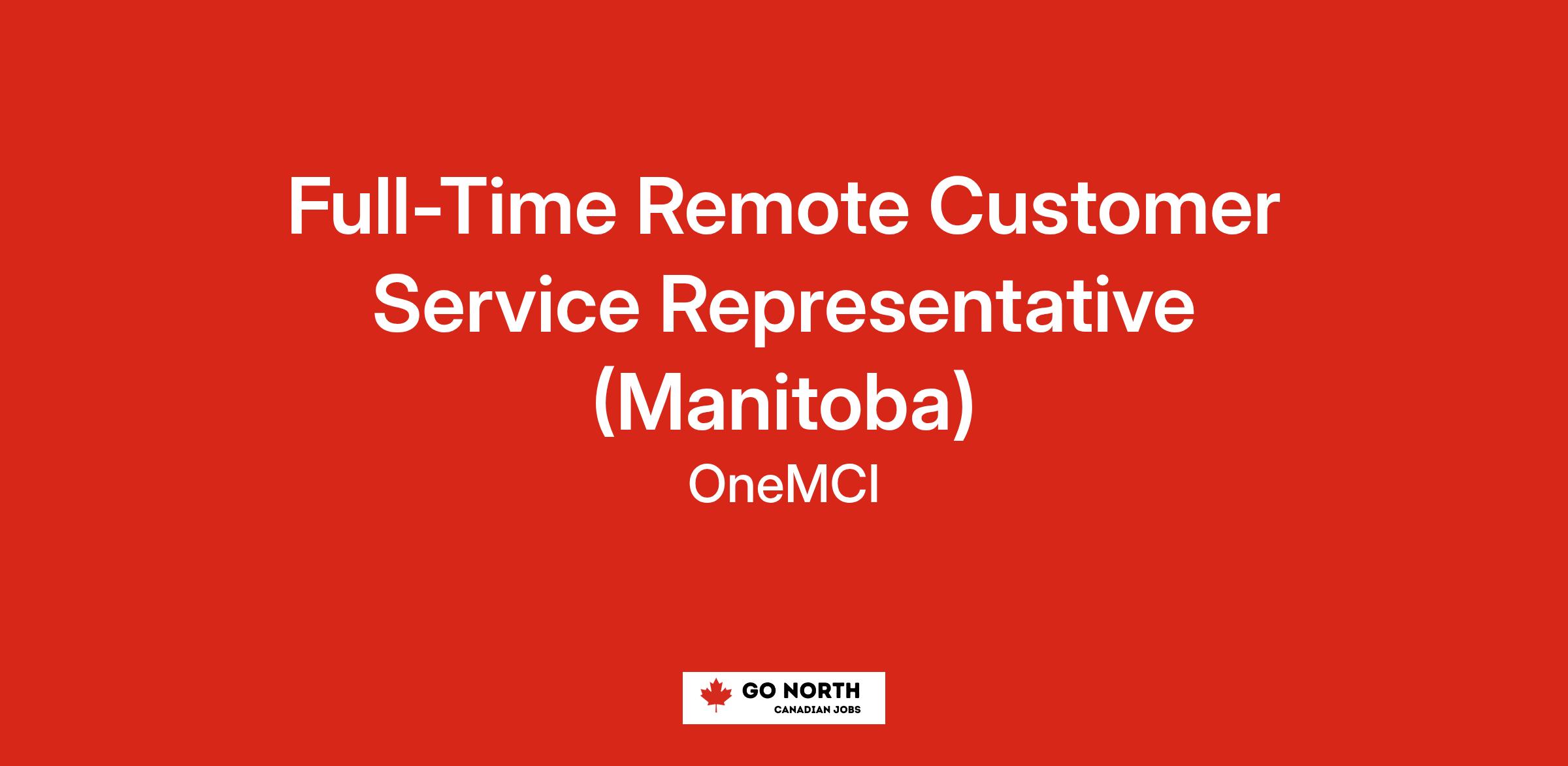 Full-Time Remote Customer Service Representative (Manitoba)

OneMCI

GO NORTH
CANADIAN JOBS